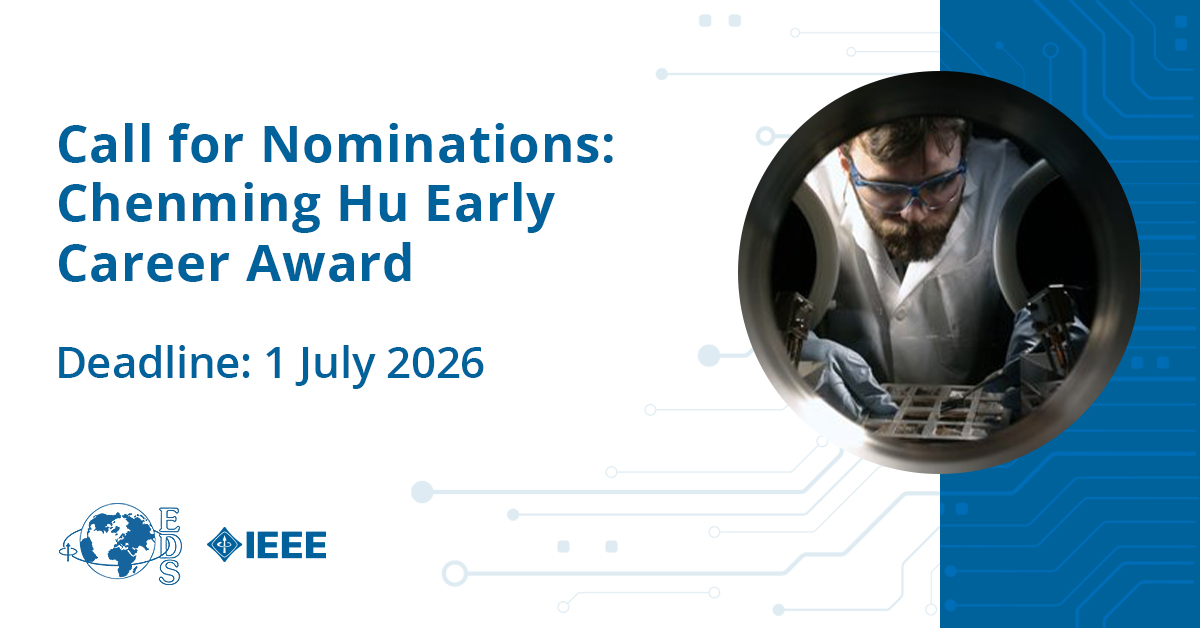 Call for Nominations: Chenming Hu Early Career Award

Deadline: 1 July 2026

EDS

IEEE